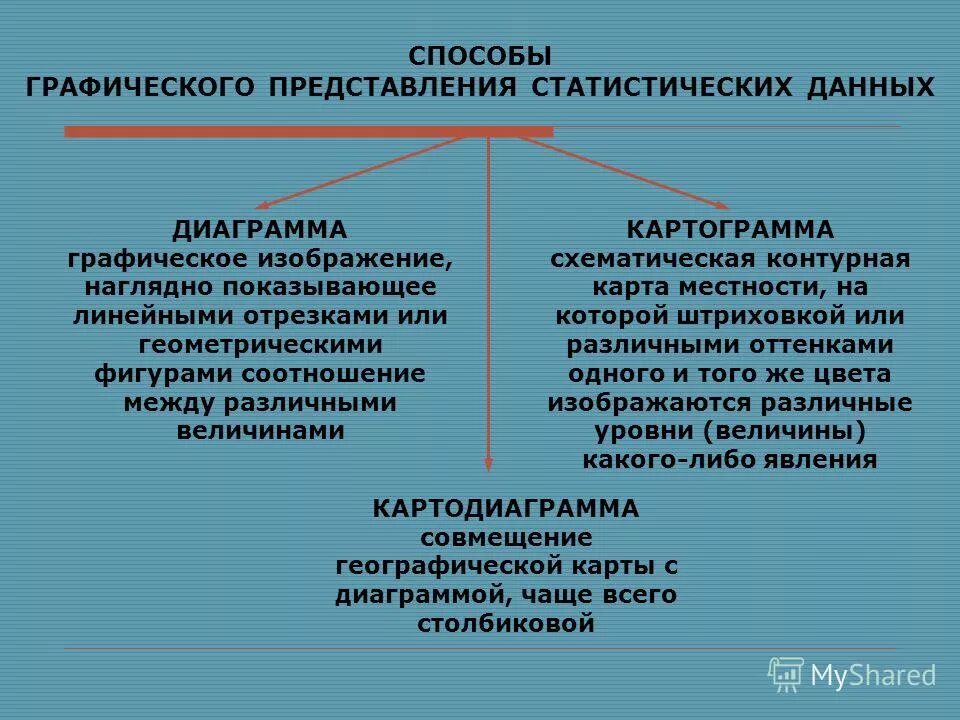 СПОСОБЫ
ГРАФИЧЕСКОГО ПРЕДСТАВЛЕНИЯ СТАТИСТИЧЕСКИХ ДАННЫХ

ДИАГРАММА
графическое изображение, наглядно показывающее линейными отрезками или геометрическими фигурами соотношение между различными величинами

КАРТОГРАММА
схематическая контурная карта местности, на которой штриховкой или различными оттенками одного и того же цвета изображаются различные уровни (величины) какого-либо явления

КАРТОДИАГРАММА
совмещение географической карты с диаграммой, чаще всего столбиковой

MyShared